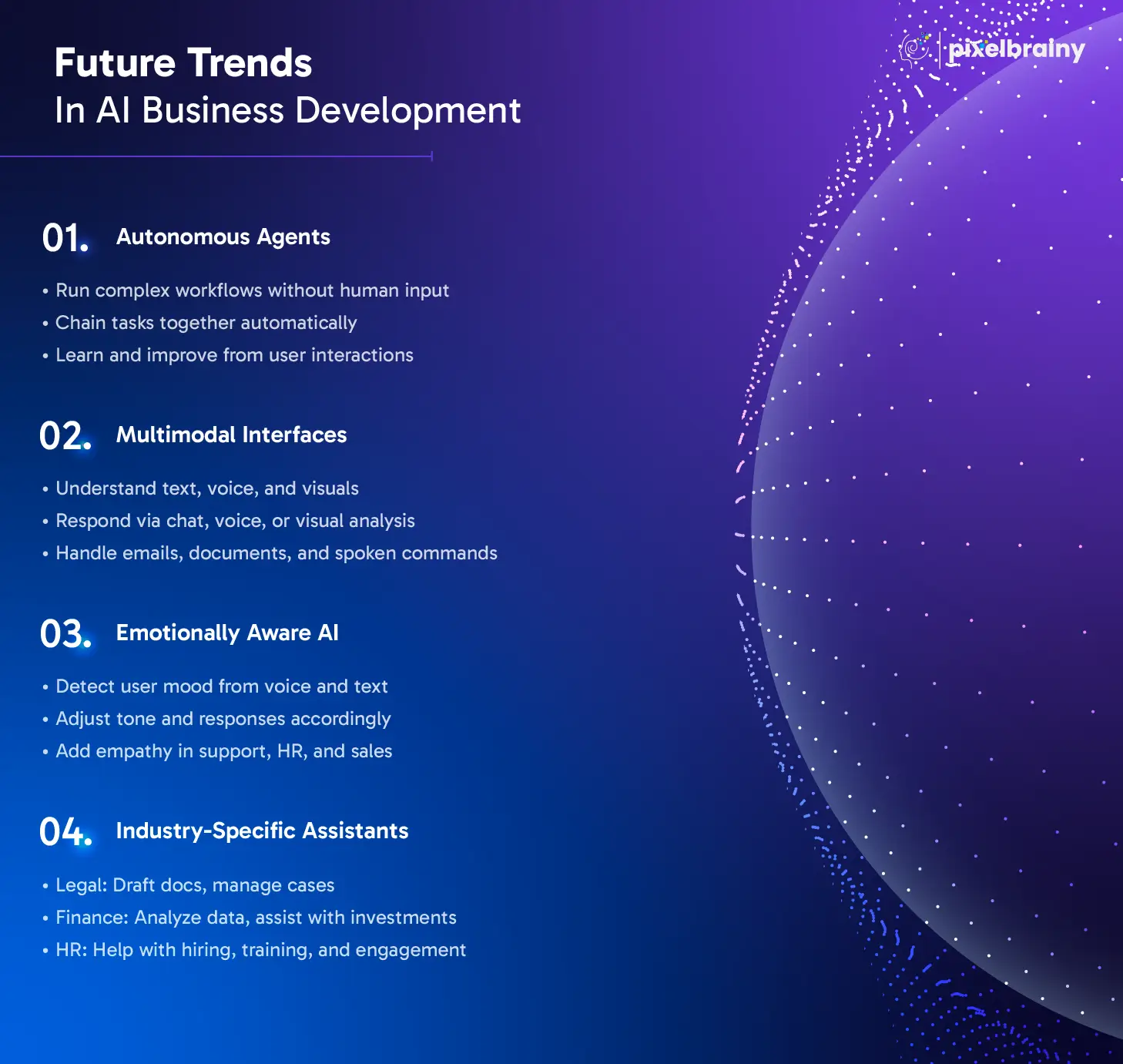 Future Trends
In AI Business Development

pixelbrainy

01. Autonomous Agents

• Run complex workflows without human input
• Chain tasks together automatically
• Learn and improve from user interactions

02. Multimodal Interfaces

• Understand text, voice, and visuals
• Respond via chat, voice, or visual analysis
• Handle emails, documents, and spoken commands

03. Emotionally Aware AI

• Detect user mood from voice and text
• Adjust tone and responses accordingly
• Add empathy in support, HR, and sales

04. Industry-Specific Assistants

• Legal: Draft docs, manage cases
• Finance: Analyze data, assist with investments
• HR: Help with hiring, training, and engagement